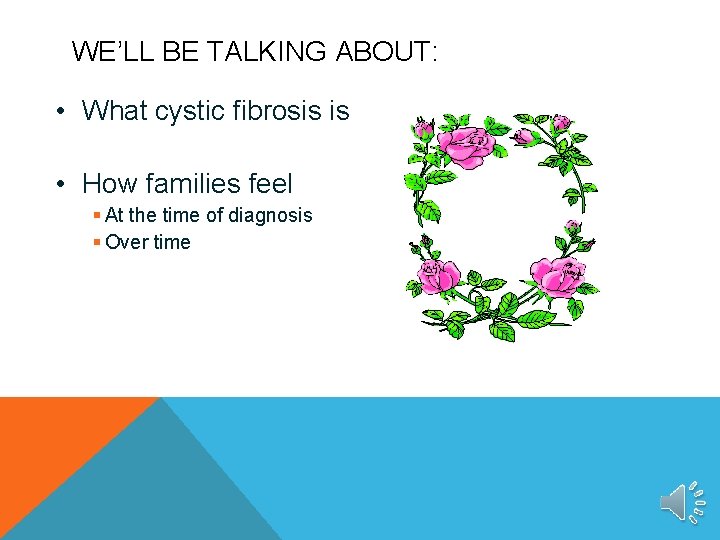 WE'LL BE TALKING ABOUT:

• What cystic fibrosis is

• How families feel
  ▪ At the time of diagnosis
  ▪ Over time